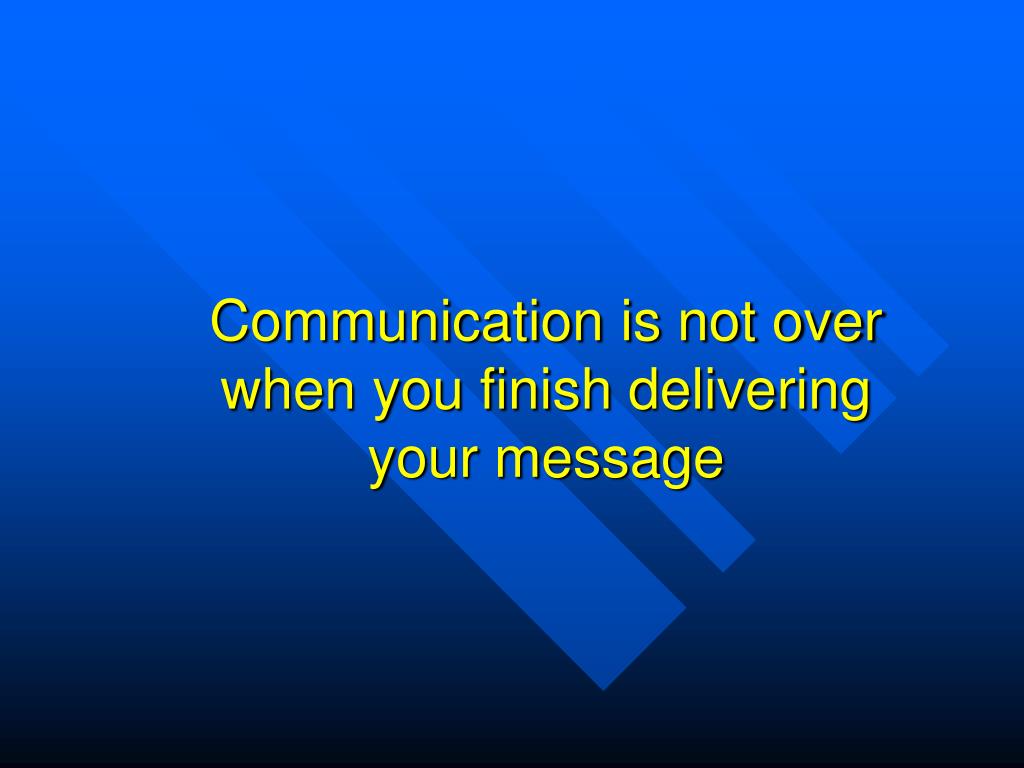 Communication is not over when you finish delivering your message